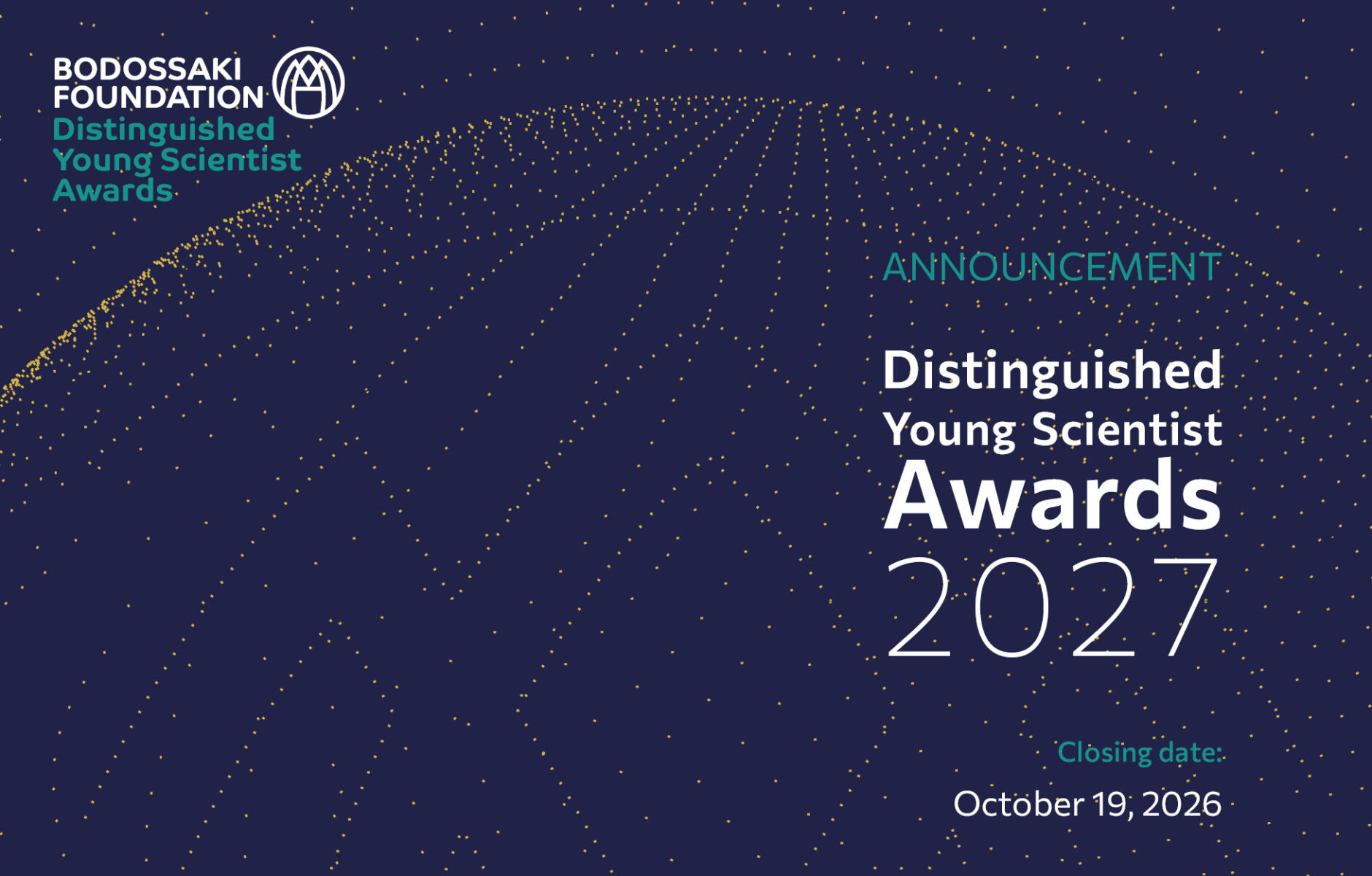 BODOSSAKI FOUNDATION
Distinguished Young Scientist Awards

ANNOUNCEMENT

Distinguished Young Scientist Awards 2027

Closing date:

October 19, 2026